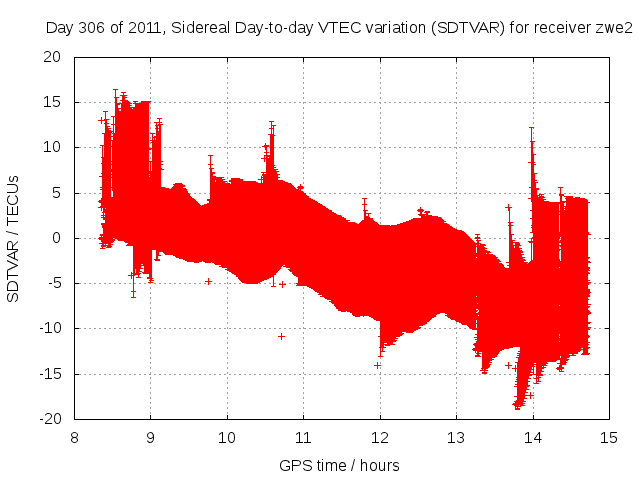 Day 306 of 2011, Sidereal Day-to-day VTEC variation (SDTVAR) for receiver zwe2

SDTVAR / TECUs

20
15
10
5
0
-5
-10
-15
-20

8
9
10
11
12
13
14
15

GPS time / hours